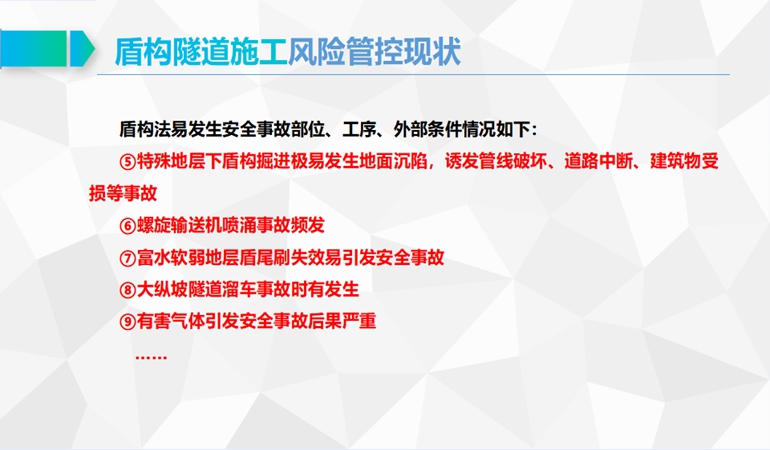 盾构隧道施工风险管控现状

盾构法易发生安全事故部位、工序、外部条件情况如下：

⑤特殊地层下盾构掘进极易发生地面沉陷，诱发管线破坏、道路中断、建筑物受损等事故

⑥螺旋输送机喷涌事故频发

⑦富水软弱地层盾尾刷失效易引发安全事故

⑧大纵坡隧道溜车事故时有发生

⑨有害气体引发安全事故后果严重

……